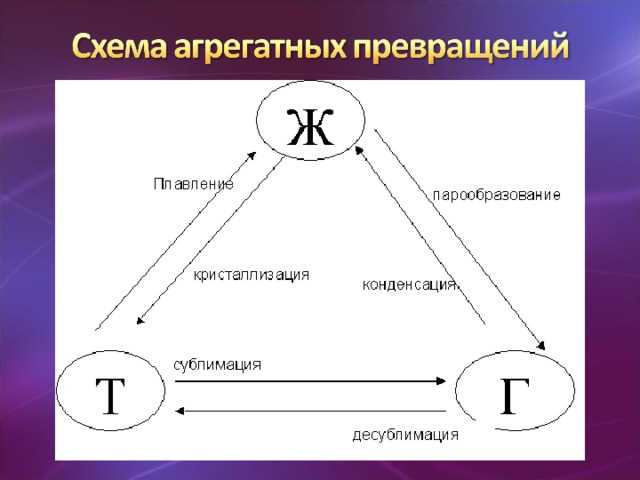 Схема агрегатных превращений

Ж

Плавление

парообразование

кристаллизация

конденсация

Т

сублимация

Г

десублимация